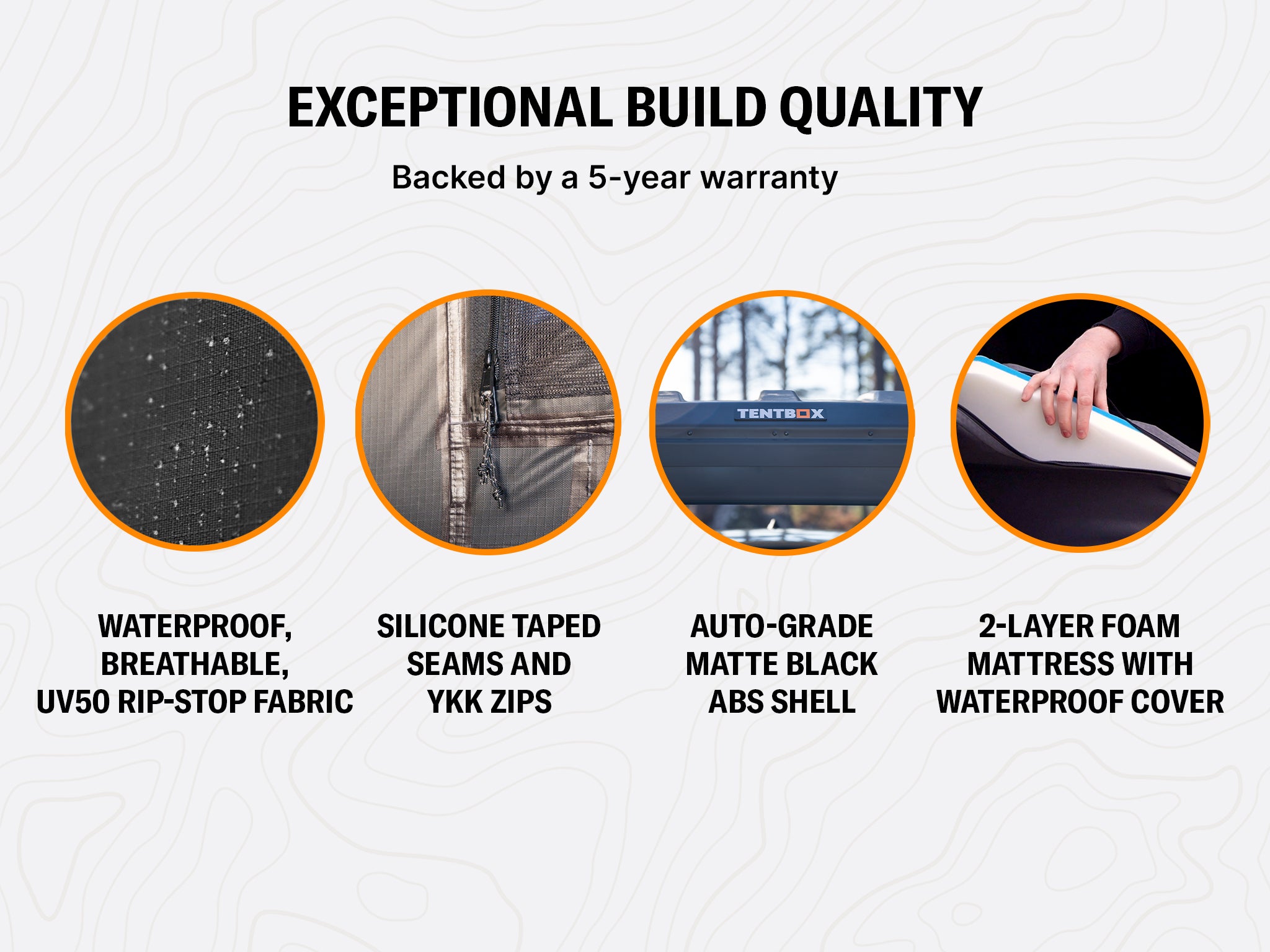 EXCEPTIONAL BUILD QUALITY

Backed by a 5-year warranty

TENTBOX

WATERPROOF, BREATHABLE, UV50 RIP-STOP FABRIC

SILICONE TAPED SEAMS AND YKK ZIPS

AUTO-GRADE MATTE BLACK ABS SHELL

2-LAYER FOAM MATTRESS WITH WATERPROOF COVER